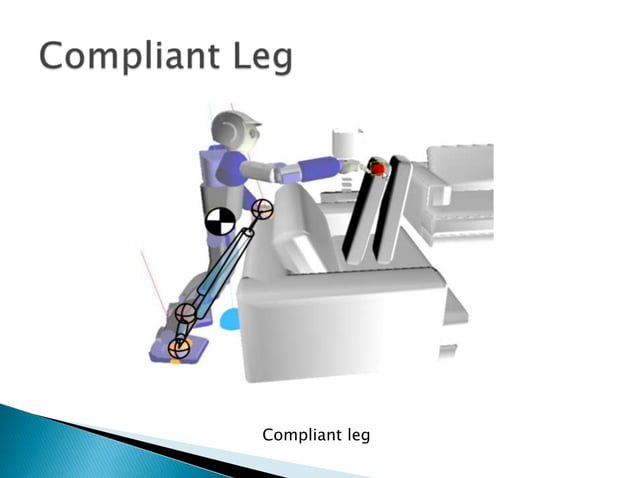 Compliant Leg

Compliant leg